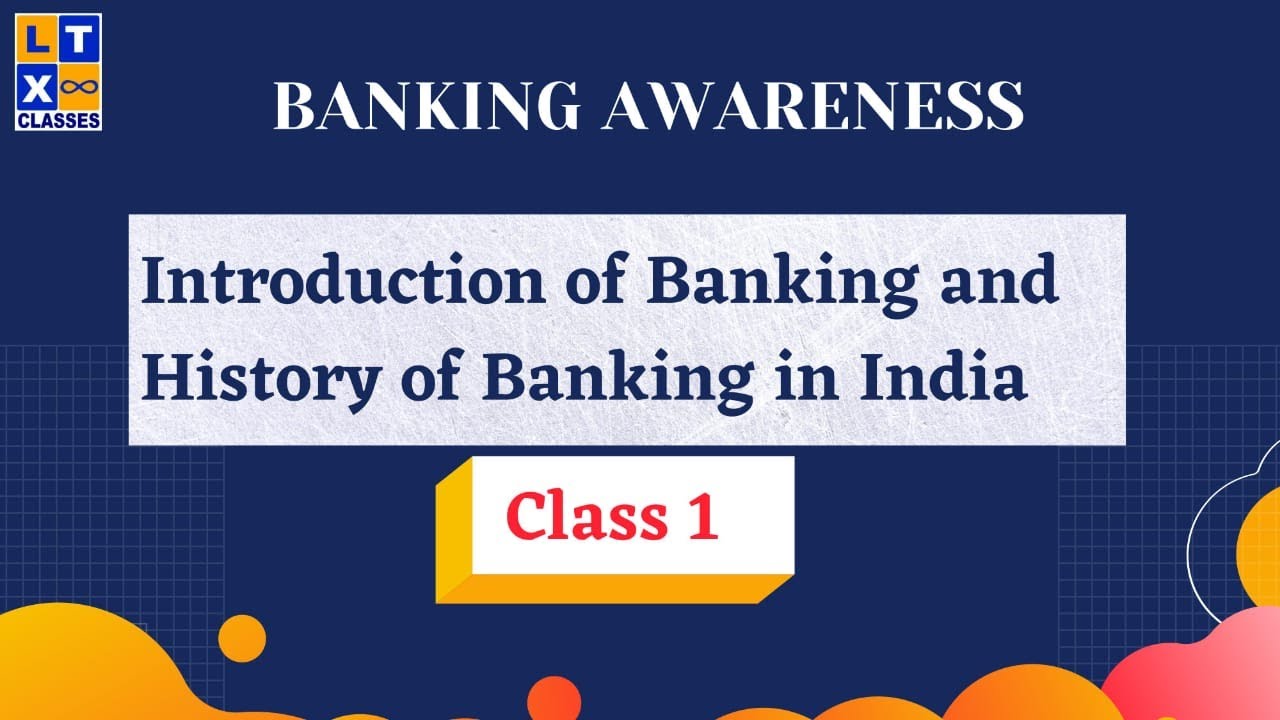 L T
X ∞
CLASSES

BANKING AWARENESS

Introduction of Banking and History of Banking in India

Class 1